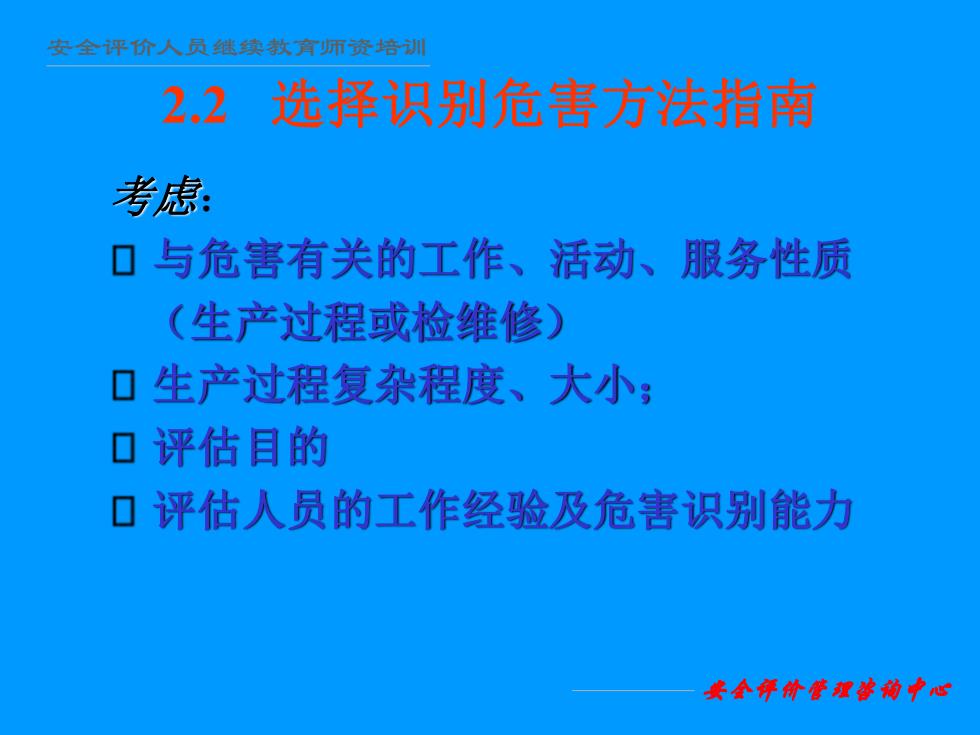 安全评价人员继续教育师资培训

2.2 选择识别危害方法指南

考虑:

□ 与危害有关的工作、活动、服务性质（生产过程或检维修）

□ 生产过程复杂程度、大小;

□ 评估目的

□ 评估人员的工作经验及危害识别能力

安全评价管理咨询中心